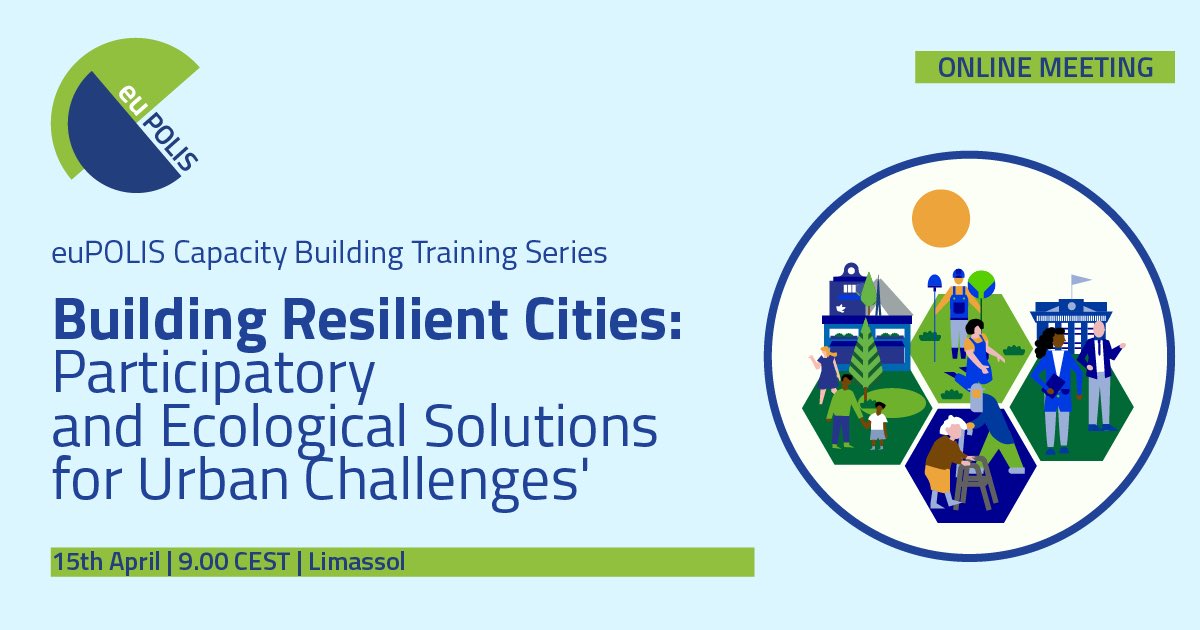 eu POLIS

ONLINE MEETING

euPOLIS Capacity Building Training Series

Building Resilient Cities: Participatory and Ecological Solutions for Urban Challenges'

15th April | 9.00 CEST | Limassol